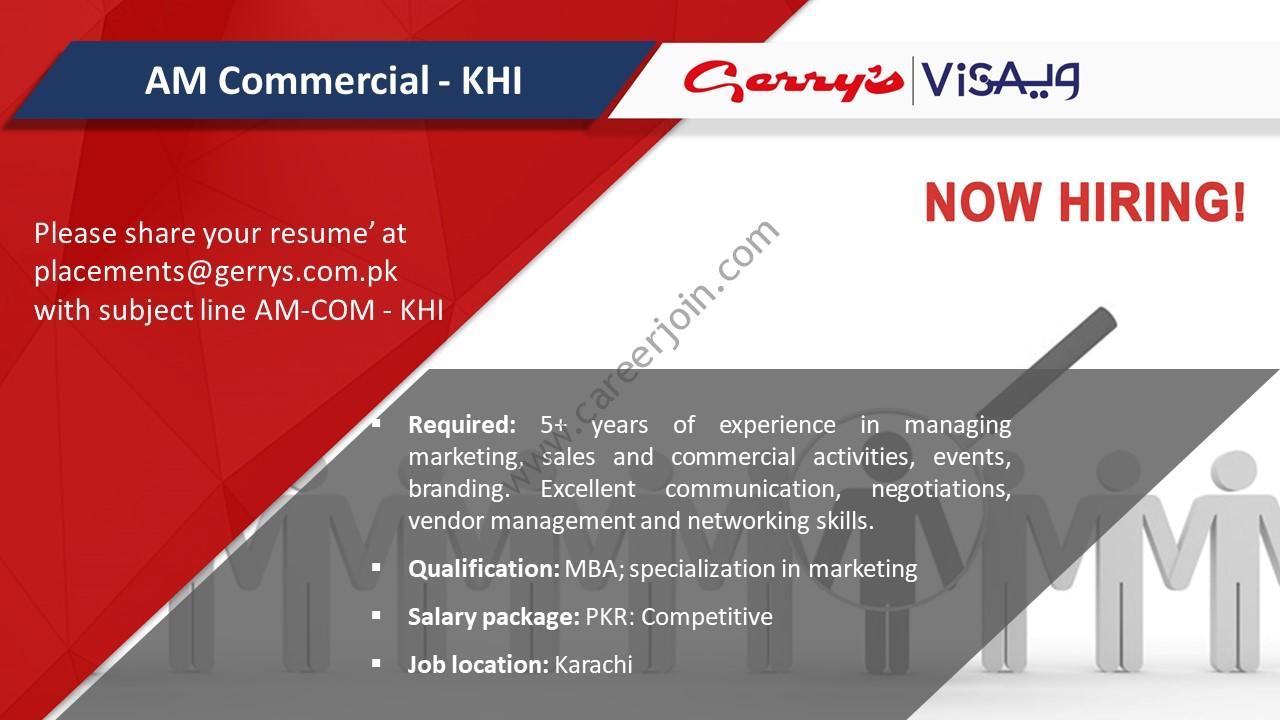 AM Commercial - KHI

Gerry's | ViSA ویزا

NOW HIRING!

Please share your resume' at placements@gerrys.com.pk with subject line AM-COM - KHI

www.careerjoin.com

▪ **Required:** 5+ years of experience in managing marketing, sales and commercial activities, events, branding. Excellent communication, negotiations, vendor management and networking skills.

▪ **Qualification:** MBA; specialization in marketing

▪ **Salary package:** PKR: Competitive

▪ **Job location:** Karachi